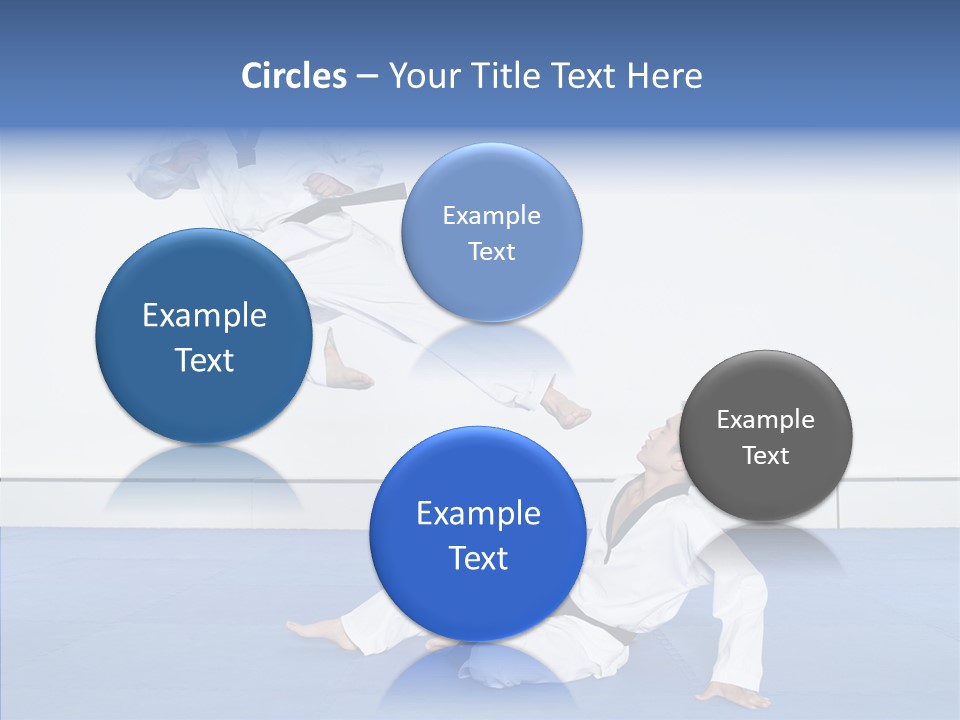 Circles – Your Title Text Here

Example Text

Example Text

Example Text

Example Text